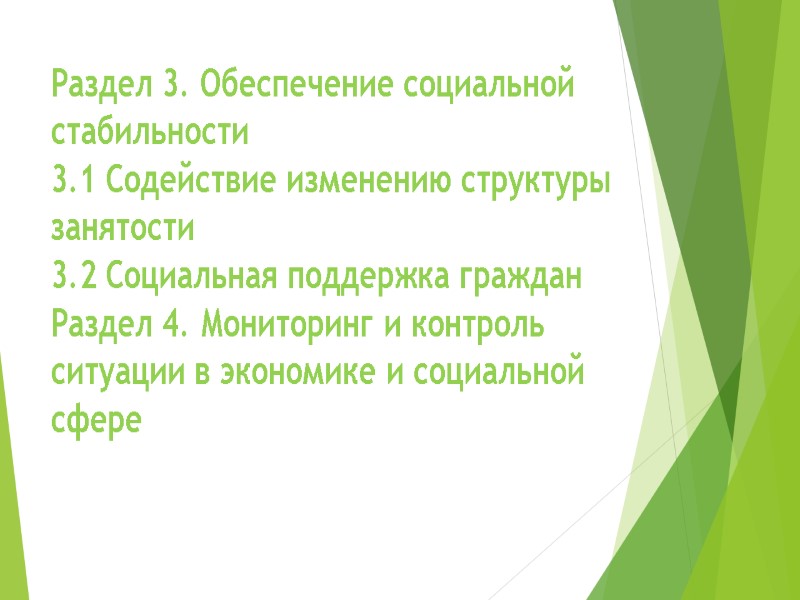 Раздел 3. Обеспечение социальной стабильности
3.1 Содействие изменению структуры занятости
3.2 Социальная поддержка граждан
Раздел 4. Мониторинг и контроль ситуации в экономике и социальной сфере